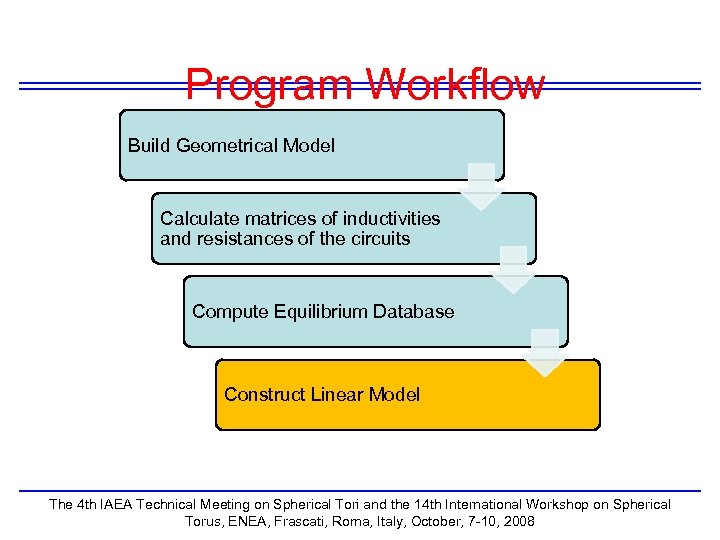 Program Workflow

Build Geometrical Model

Calculate matrices of inductivities and resistances of the circuits

Compute Equilibrium Database

Construct Linear Model

The 4th IAEA Technical Meeting on Spherical Tori and the 14th International Workshop on Spherical Torus, ENEA, Frascati, Roma, Italy, October, 7-10, 2008